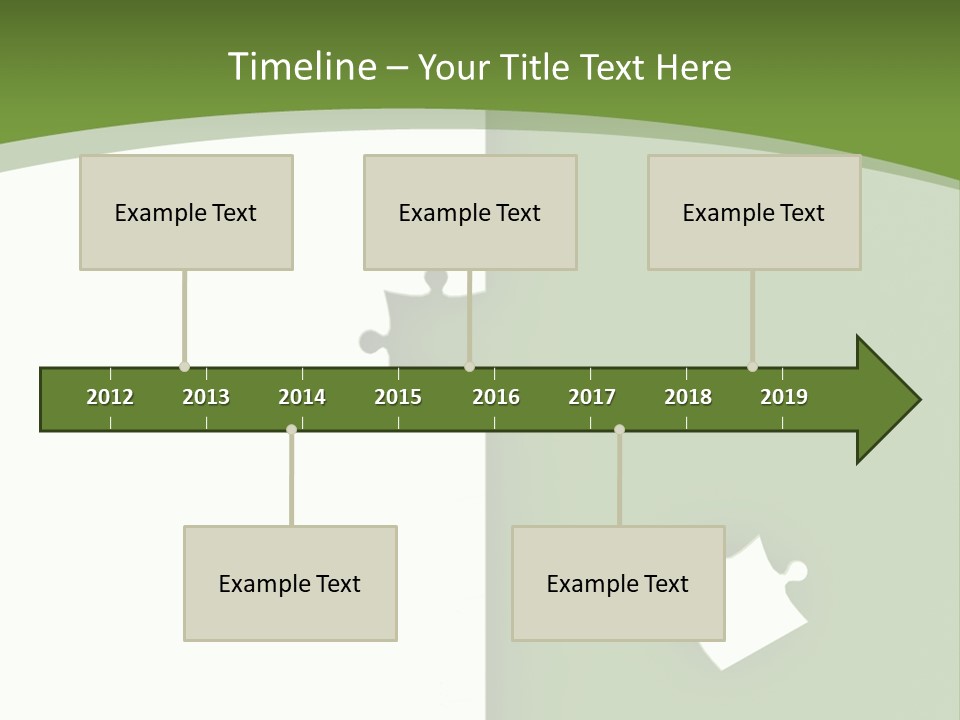 Timeline – Your Title Text Here

Example Text

Example Text

Example Text

2012 2013 2014 2015 2016 2017 2018 2019

Example Text

Example Text